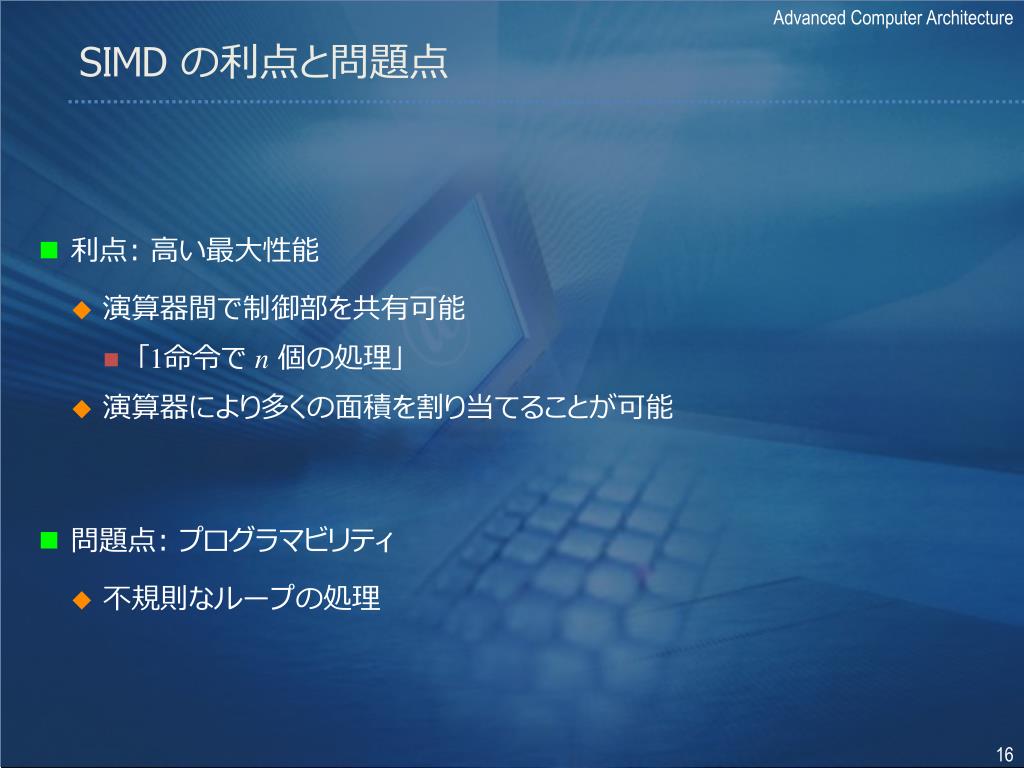 Advanced Computer Architecture

SIMD の利点と問題点

利点: 高い最大性能

演算器間で制御部を共有可能

「1命令で $n$ 個の処理」

演算器により多くの面積を割り当てることが可能

問題点: プログラマビリティ

不規則なループの処理

16